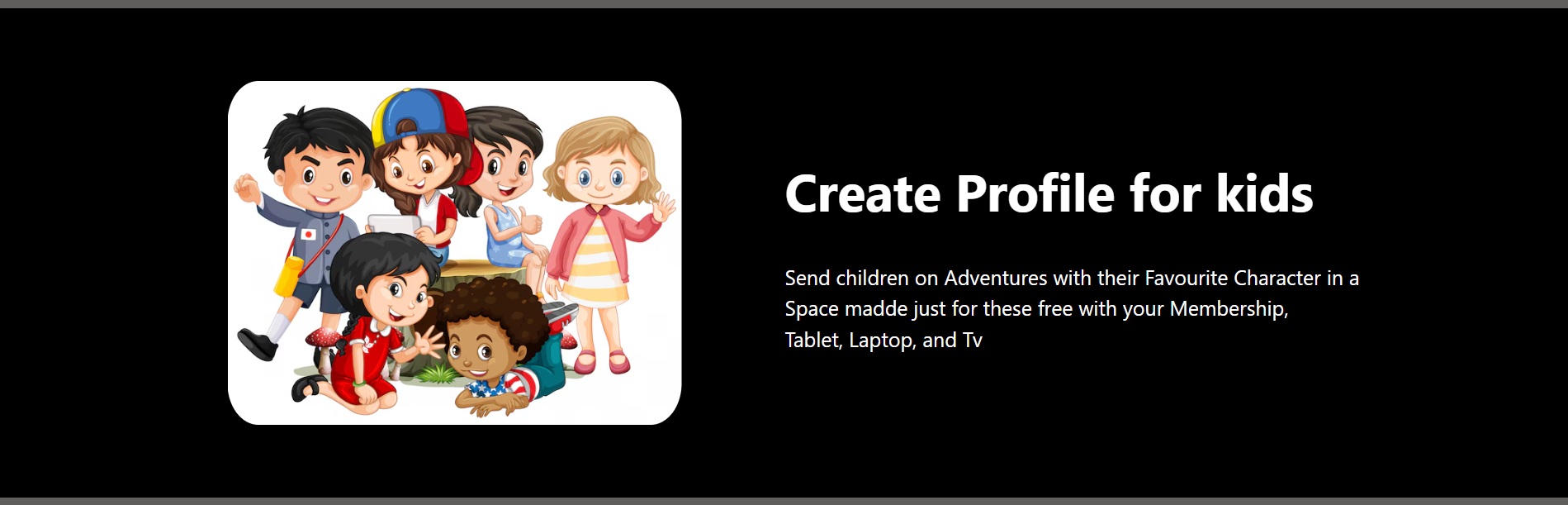 Create Profile for kids

Send children on Adventures with their Favourite Character in a Space madde just for these free with your Membership, Tablet, Laptop, and Tv